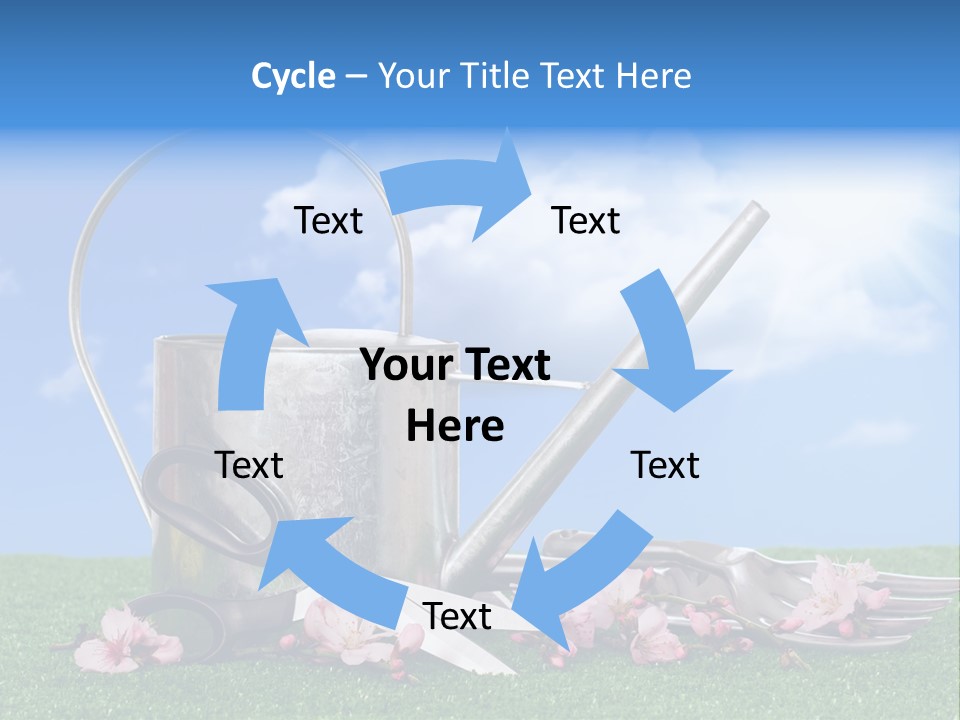 Cycle – Your Title Text Here

Text

Text

Your Text Here

Text

Text

Text